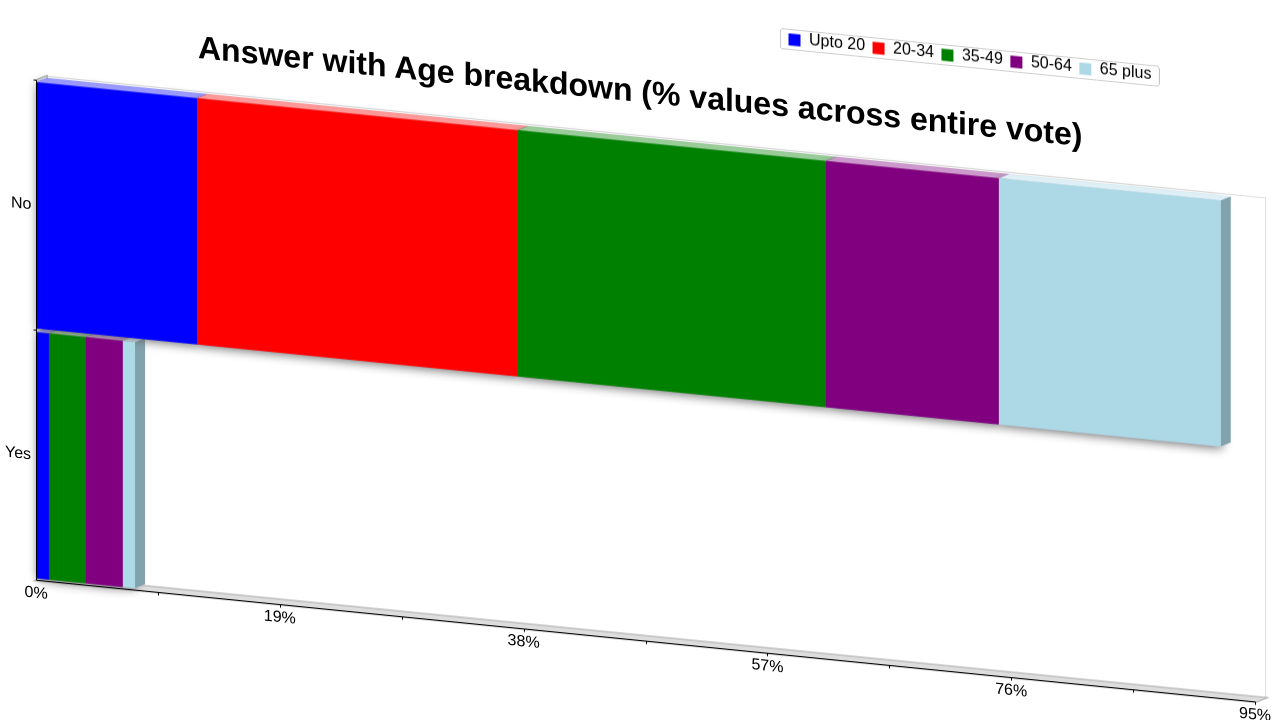 Answer with Age breakdown (% values across entire vote)

Upto 20
20-34
35-49
50-64
65 plus

No
Yes

0%
19%
38%
57%
76%
95%